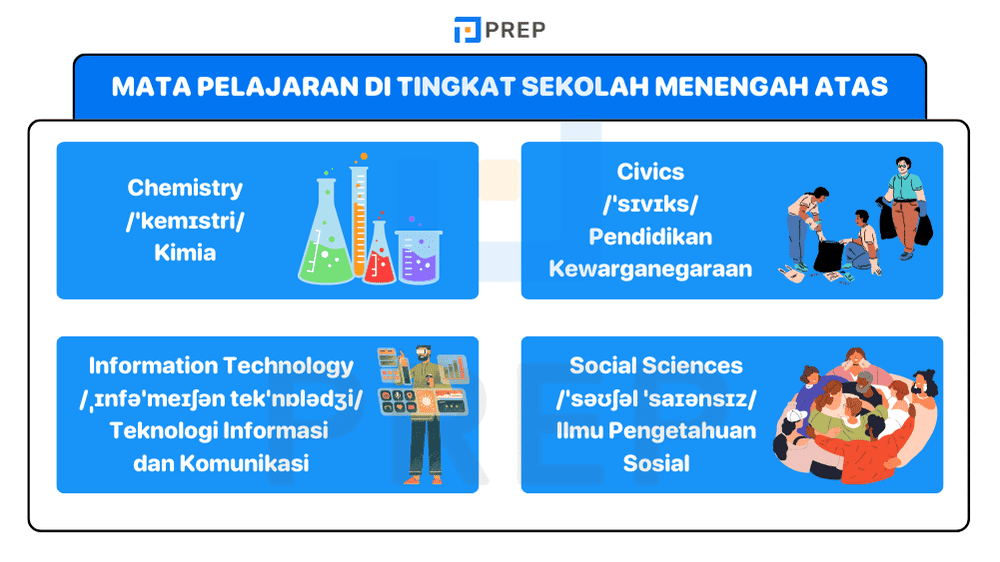 PREP

MATA PELAJARAN DI TINGKAT SEKOLAH MENENGAH ATAS

Chemistry
/ˈkemɪstri/
Kimia

Civics
/ˈsɪvɪks/
Pendidikan Kewarganegaraan

Information Technology
/ˌɪnfəˈmeɪʃən tekˈnɒlədʒi/
Teknologi Informasi dan Komunikasi

Social Sciences
/ˈsəʊʃəl ˈsaɪənsɪz/
Ilmu Pengetahuan Sosial